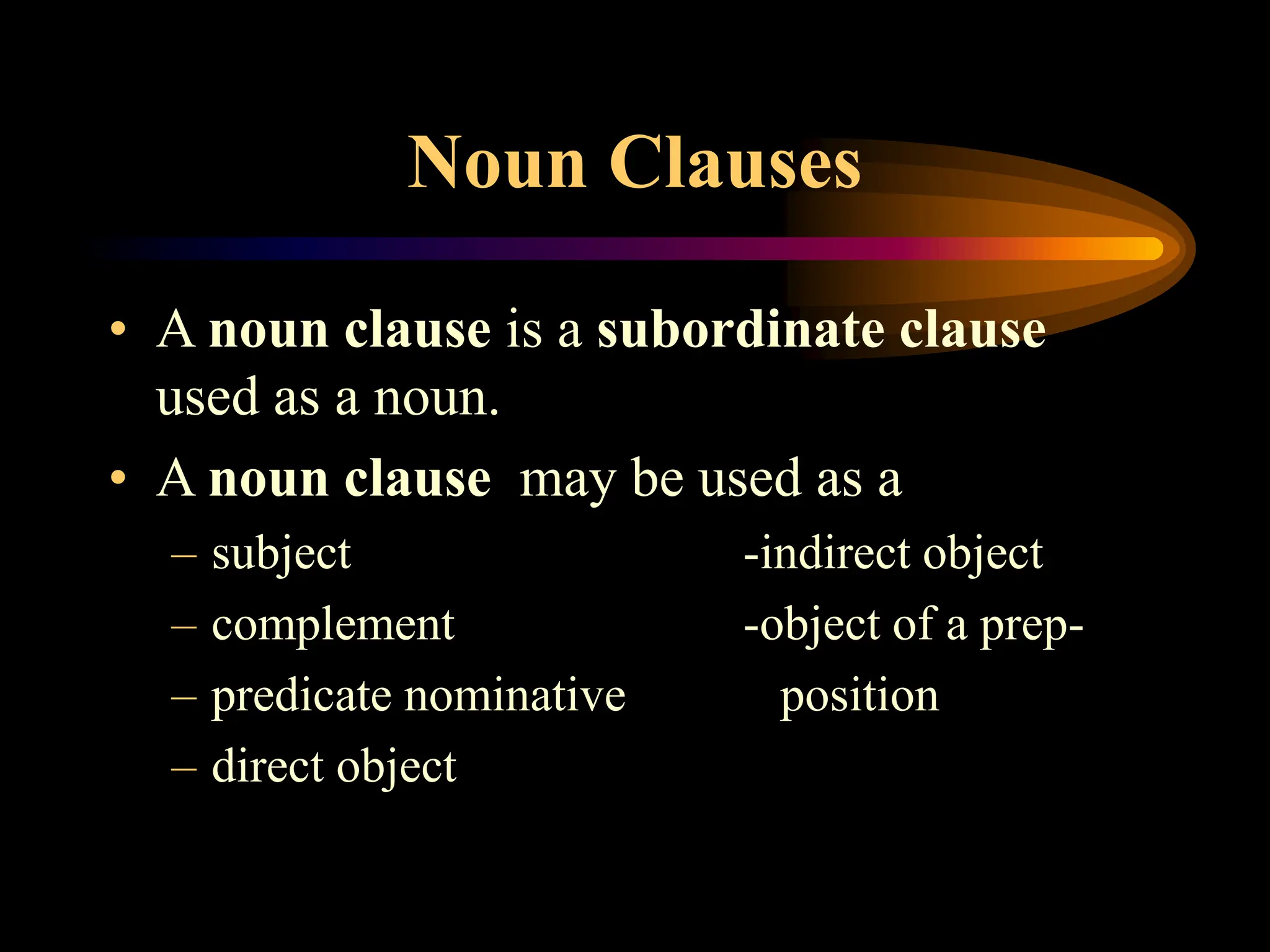 Noun Clauses

• A noun clause is a subordinate clause used as a noun.

• A noun clause may be used as a

– subject
– complement
– predicate nominative
– direct object

-indirect object
-object of a preposition